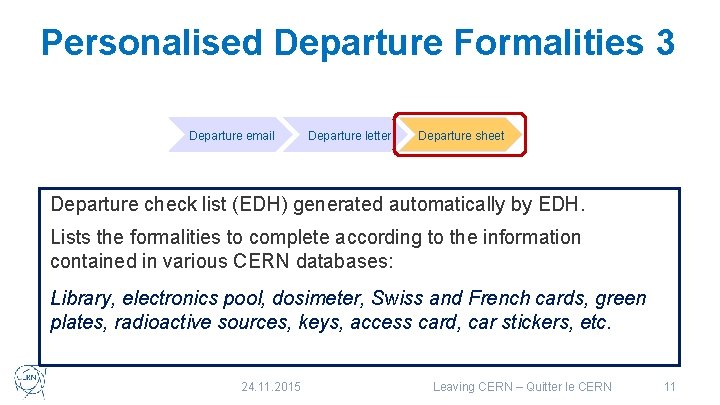 Personalised Departure Formalities 3

Departure email

Departure letter

Departure sheet

Departure check list (EDH) generated automatically by EDH.

Lists the formalities to complete according to the information contained in various CERN databases:

Library, electronics pool, dosimeter, Swiss and French cards, green plates, radioactive sources, keys, access card, car stickers, etc.

CERN

24.11.2015

Leaving CERN – Quitter le CERN

11